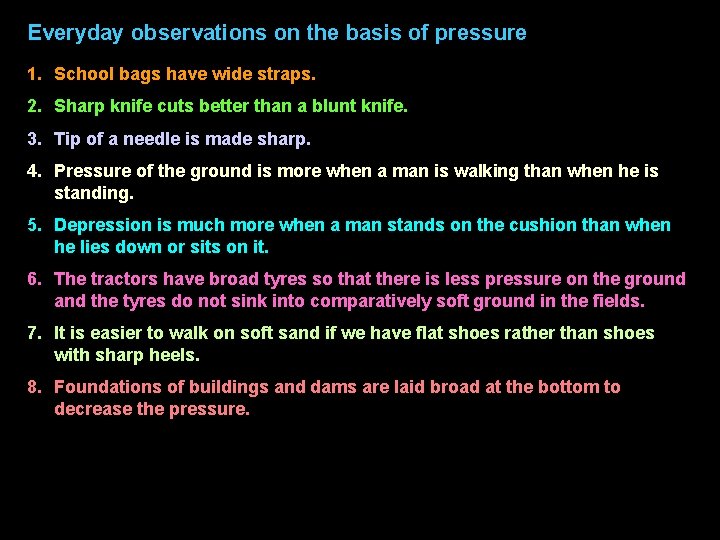 Everyday observations on the basis of pressure

1. School bags have wide straps.

2. Sharp knife cuts better than a blunt knife.

3. Tip of a needle is made sharp.

4. Pressure of the ground is more when a man is walking than when he is standing.

5. Depression is much more when a man stands on the cushion than when he lies down or sits on it.

6. The tractors have broad tyres so that there is less pressure on the ground and the tyres do not sink into comparatively soft ground in the fields.

7. It is easier to walk on soft sand if we have flat shoes rather than shoes with sharp heels.

8. Foundations of buildings and dams are laid broad at the bottom to decrease the pressure.